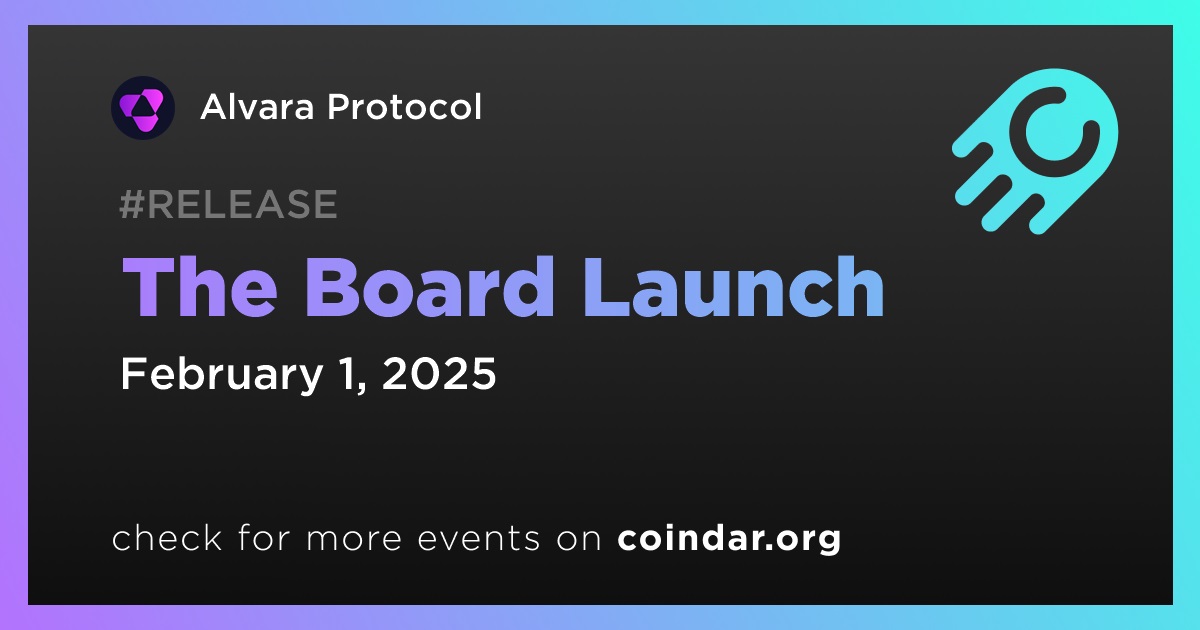 Alvara Protocol

#RELEASE

The Board Launch

February 1, 2025

check for more events on coindar.org